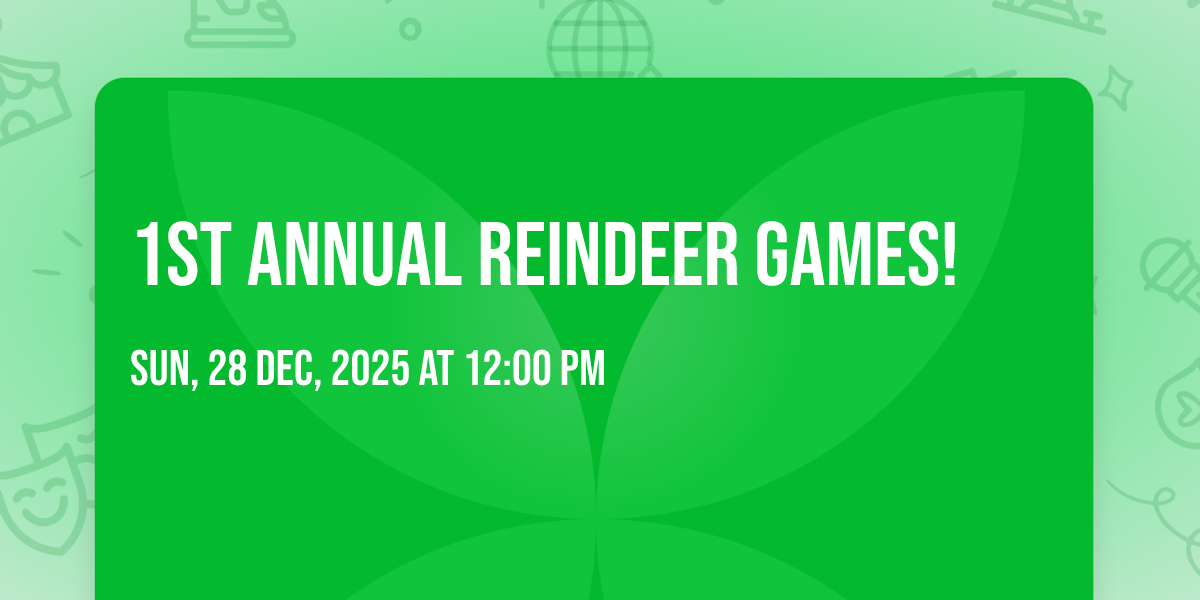 1ST ANNUAL REINDEER GAMES!

SUN, 28 DEC, 2025 AT 12:00 PM